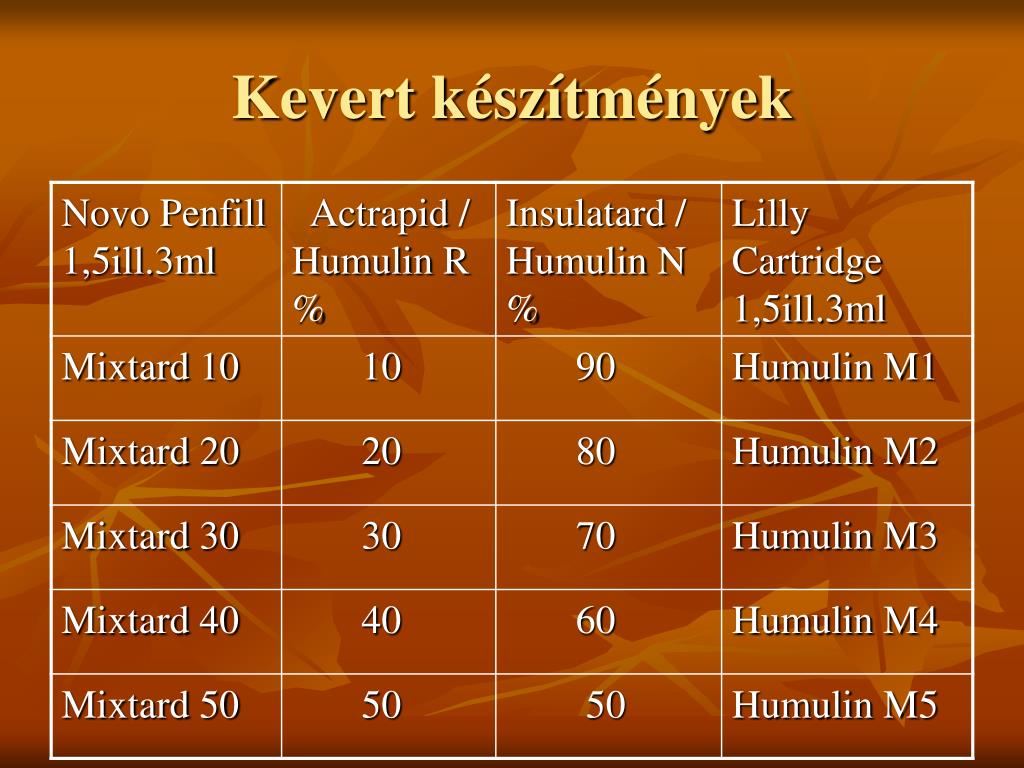 Kevert készítmények

| Novo Penfill 1,5ill.3ml | Actrapid / Humulin R % | Insulatard / Humulin N % | Lilly Cartridge 1,5ill.3ml |
|---|---|---|---|
| Mixtard 10 | 10 | 90 | Humulin M1 |
| Mixtard 20 | 20 | 80 | Humulin M2 |
| Mixtard 30 | 30 | 70 | Humulin M3 |
| Mixtard 40 | 40 | 60 | Humulin M4 |
| Mixtard 50 | 50 | 50 | Humulin M5 |